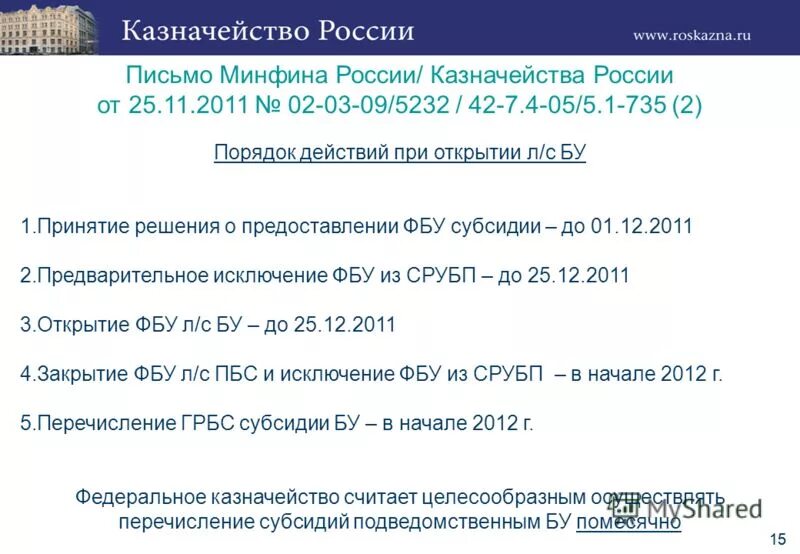 Казначейство России

www.roskazna.ru

Письмо Минфина России/ Казначейства России от 25.11.2011 № 02-03-09/5232 / 42-7.4-05/5.1-735 (2)

Порядок действий при открытии л/с БУ

1.Принятие решения о предоставлении ФБУ субсидии – до 01.12.2011

2.Предварительное исключение ФБУ из СРУБП – до 25.12.2011

3.Открытие ФБУ л/с БУ – до 25.12.2011

4.Закрытие ФБУ л/с ПБС и исключение ФБУ из СРУБП – в начале 2012 г.

5.Перечисление ГРБС субсидии БУ – в начале 2012 г.

Федеральное казначейство считает целесообразным осуществлять перечисление субсидий подведомственным БУ помесячно

MyShared

15